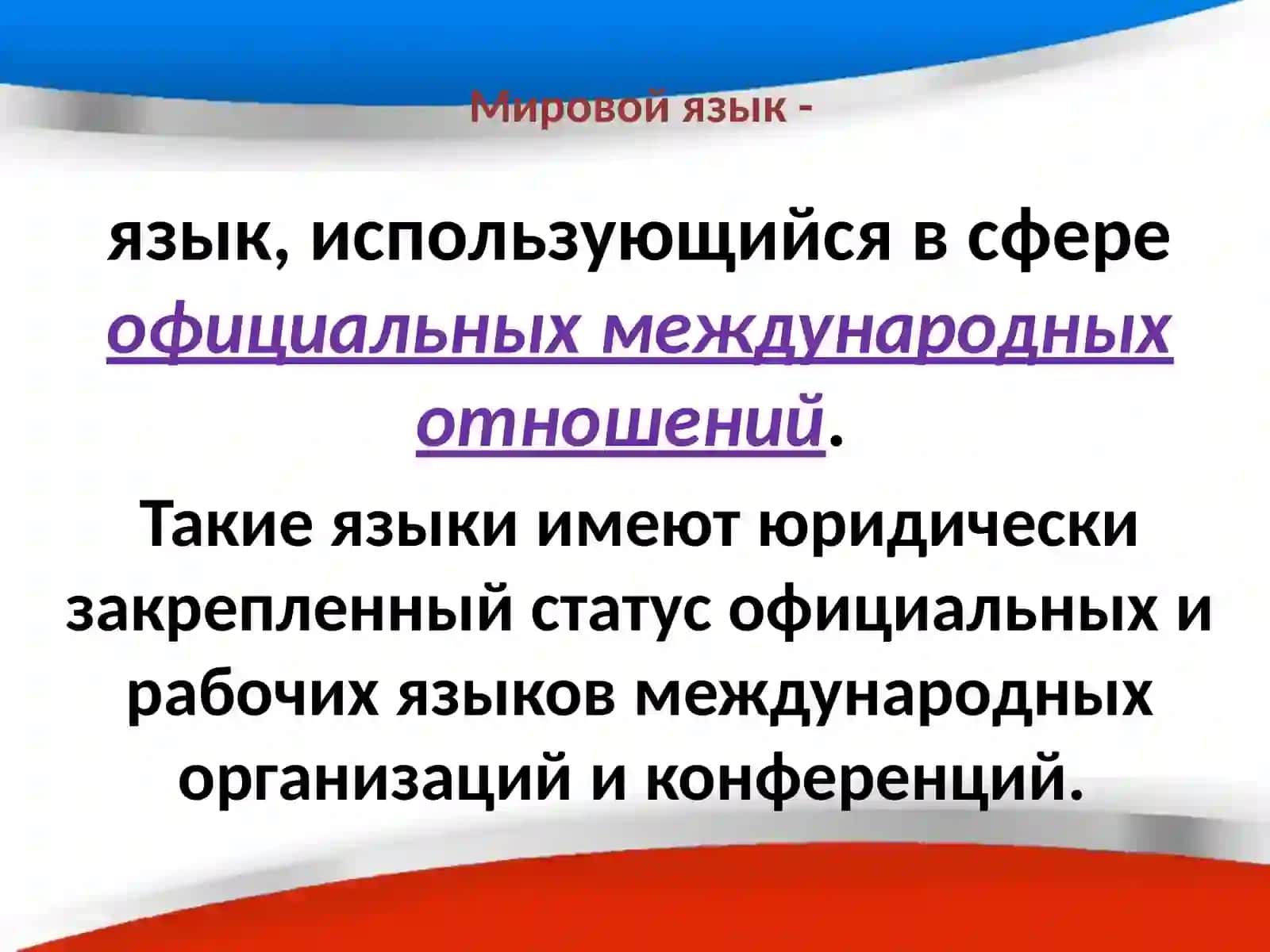 Мировой язык -

язык, использующийся в сфере официальных международных отношений.

Такие языки имеют юридически закрепленный статус официальных и рабочих языков международных организаций и конференций.